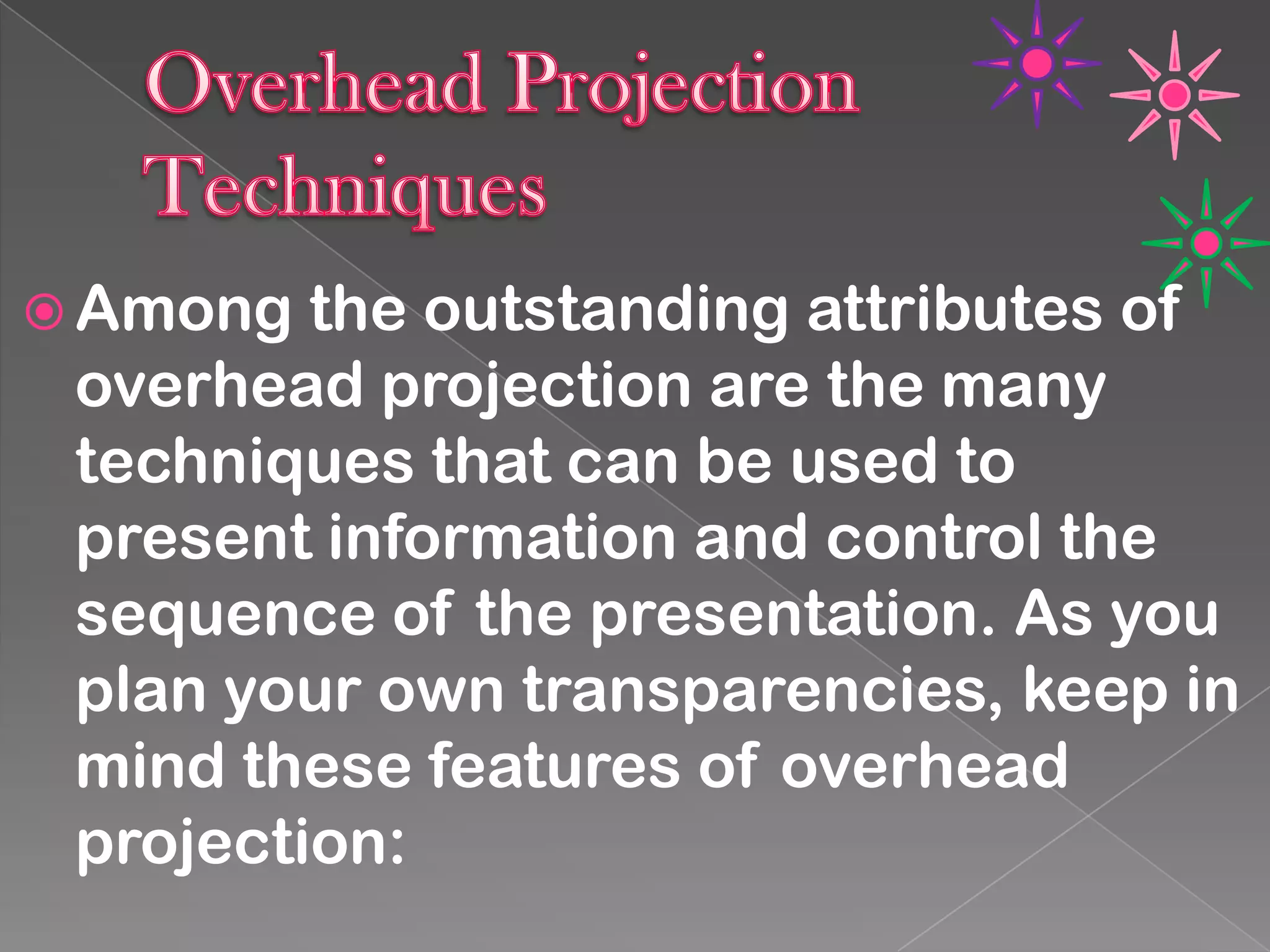 Overhead Projection Techniques

Among the outstanding attributes of overhead projection are the many techniques that can be used to present information and control the sequence of the presentation. As you plan your own transparencies, keep in mind these features of overhead projection: